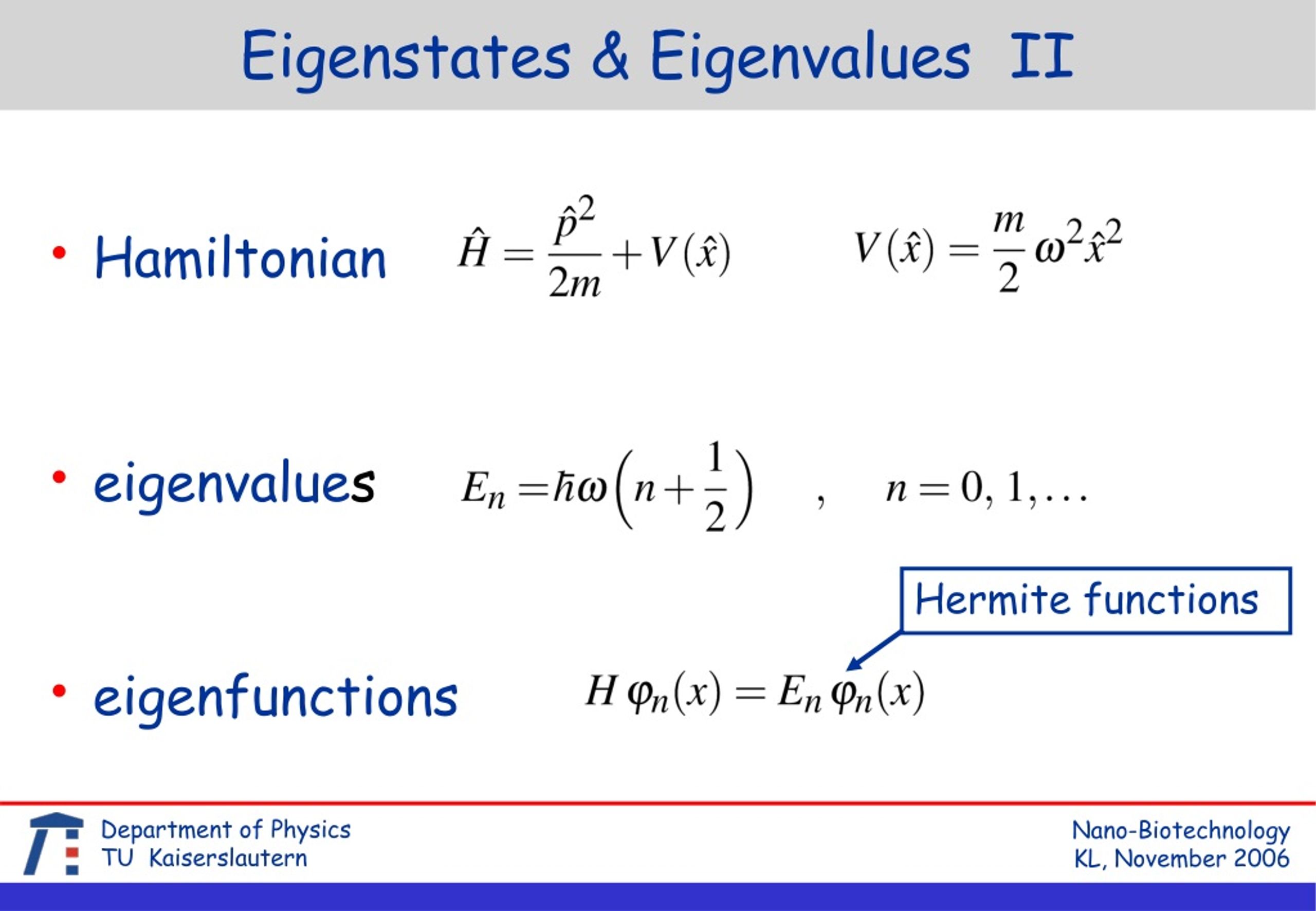 Eigenstates & Eigenvalues II

• Hamiltonian $\hat{H} = \frac{\hat{p}^2}{2m} + V(\hat{x})$ $V(\hat{x}) = \frac{m}{2}\omega^2\hat{x}^2$

• eigenvalues $E_n = \hbar\omega\left(n + \frac{1}{2}\right)$ , $n = 0, 1, \ldots$

Hermite functions

• eigenfunctions $H\,\varphi_n(x) = E_n\,\varphi_n(x)$

Department of Physics
TU Kaiserslautern

Nano-Biotechnology
KL, November 2006